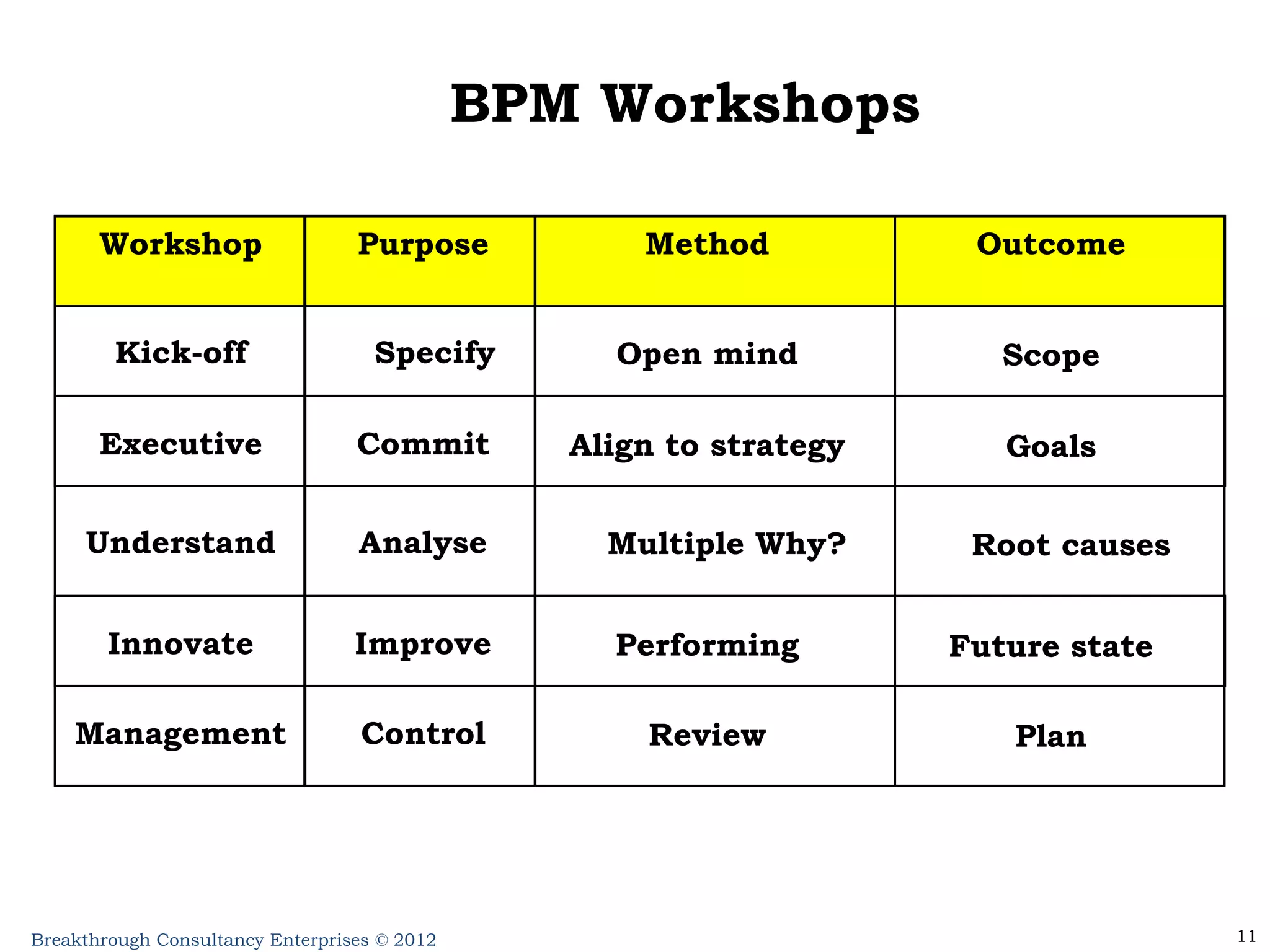 BPM Workshops

| Workshop | Purpose | Method | Outcome |
|---|---|---|---|
| Kick-off | Specify | Open mind | Scope |
| Executive | Commit | Align to strategy | Goals |
| Understand | Analyse | Multiple Why? | Root causes |
| Innovate | Improve | Performing | Future state |
| Management | Control | Review | Plan |

Breakthrough Consultancy Enterprises © 2012

11